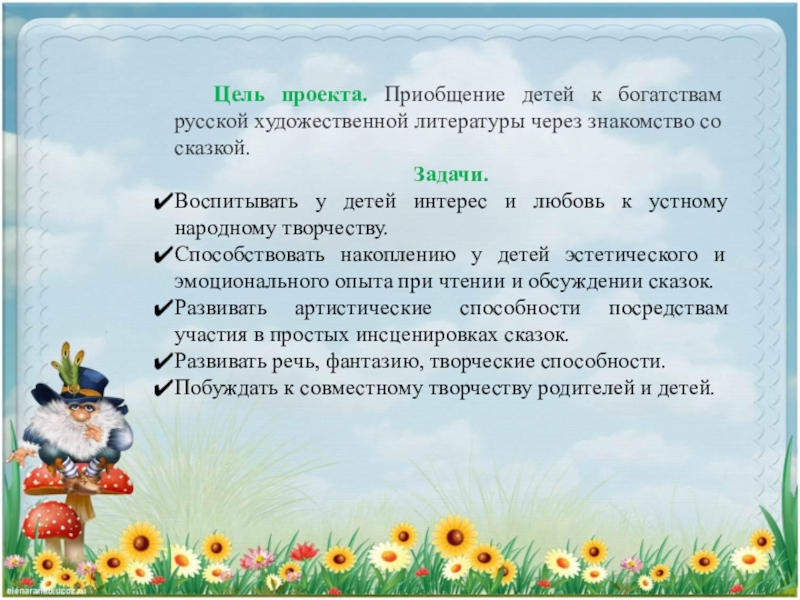 Цель проекта. Приобщение детей к богатствам русской художественной литературы через знакомство со сказкой.

Задачи.

✔Воспитывать у детей интерес и любовь к устному народному творчеству.
✔Способствовать накоплению у детей эстетического и эмоционального опыта при чтении и обсуждении сказок.
✔Развивать артистические способности посредствам участия в простых инсценировках сказок.
✔Развивать речь, фантазию, творческие способности.
✔Побуждать к совместному творчеству родителей и детей.

elenaranko.ucoz.ru